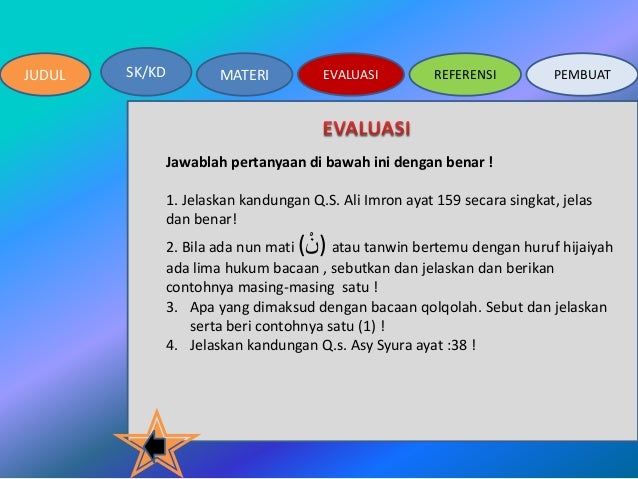 JUDUL SK/KD MATERI EVALUASI REFERENSI PEMBUAT

EVALUASI

Jawablah pertanyaan di bawah ini dengan benar !

1. Jelaskan kandungan Q.S. Ali Imron ayat 159 secara singkat, jelas dan benar!

2. Bila ada nun mati (نْ) atau tanwin bertemu dengan huruf hijaiyah ada lima hukum bacaan , sebutkan dan jelaskan dan berikan contohnya masing-masing satu !

3. Apa yang dimaksud dengan bacaan qolqolah. Sebut dan jelaskan serta beri contohnya satu (1) !

4. Jelaskan kandungan Q.s. Asy Syura ayat :38 !